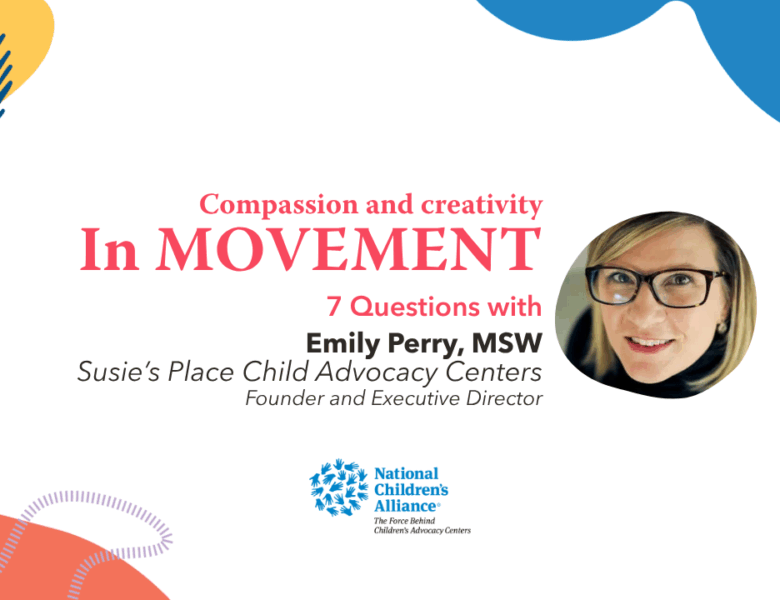 Compassion and creativity
In MOVEMENT
7 Questions with
Emily Perry, MSW
Susie's Place Child Advocacy Centers
Founder and Executive Director

National Children's Alliance®
The Force Behind Children's Advocacy Centers